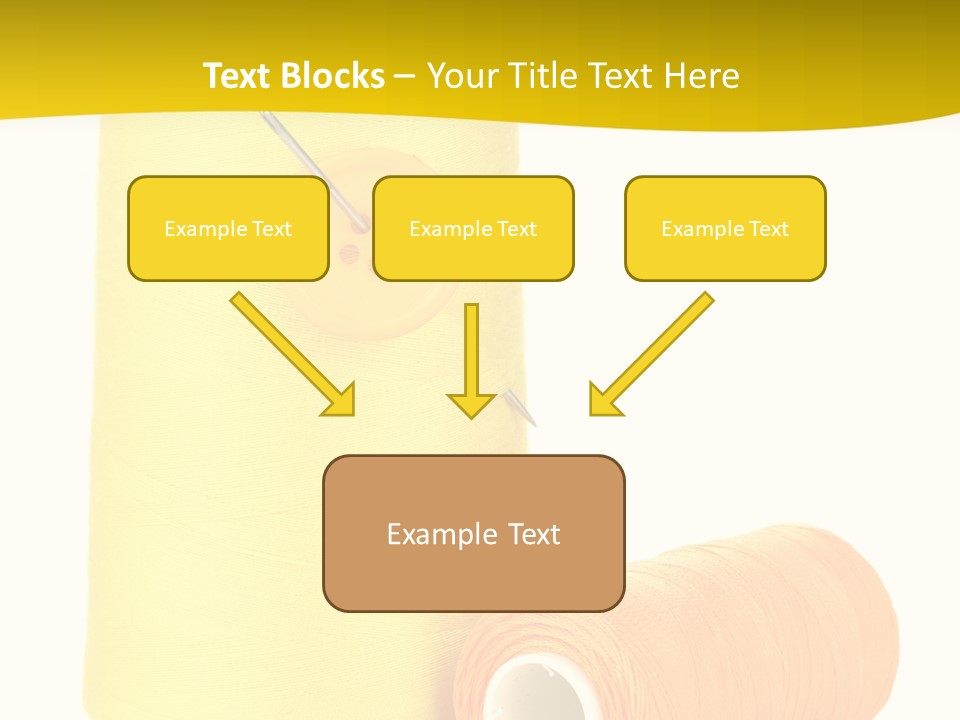 Text Blocks – Your Title Text Here

Example Text

Example Text

Example Text

Example Text